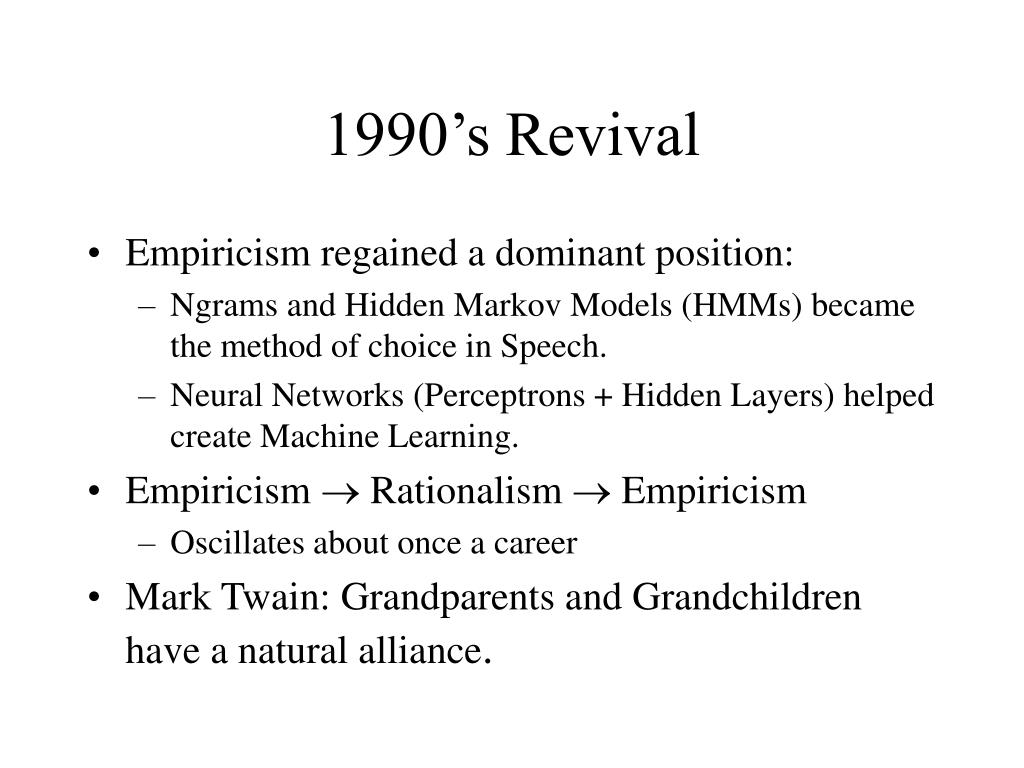 1990’s Revival

• Empiricism regained a dominant position:
– Ngrams and Hidden Markov Models (HMMs) became the method of choice in Speech.
– Neural Networks (Perceptrons + Hidden Layers) helped create Machine Learning.
• Empiricism $\rightarrow$ Rationalism $\rightarrow$ Empiricism
– Oscillates about once a career
• Mark Twain: Grandparents and Grandchildren have a natural alliance.